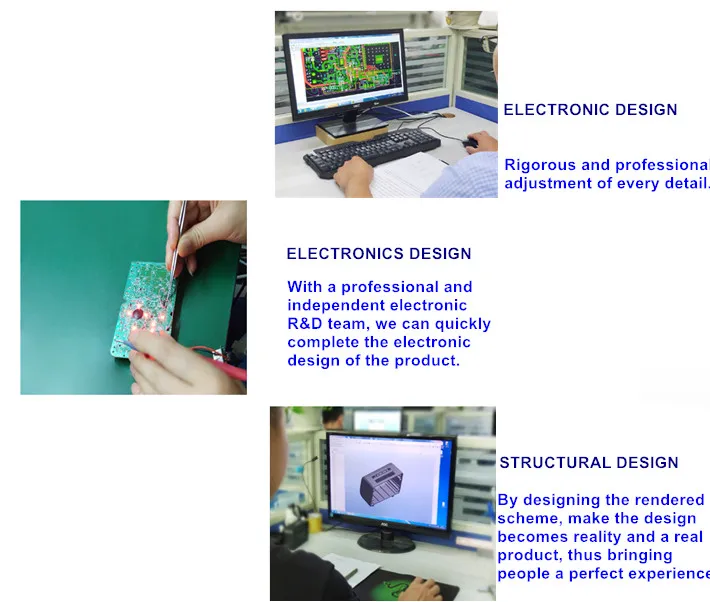 ELECTRONIC DESIGN

Rigorous and professional adjustment of every detail.

ELECTRONICS DESIGN

With a professional and independent electronic R&D team, we can quickly complete the electronic design of the product.

STRUCTURAL DESIGN

By designing the rendered scheme, make the design becomes reality and a real product, thus bringing people a perfect experience